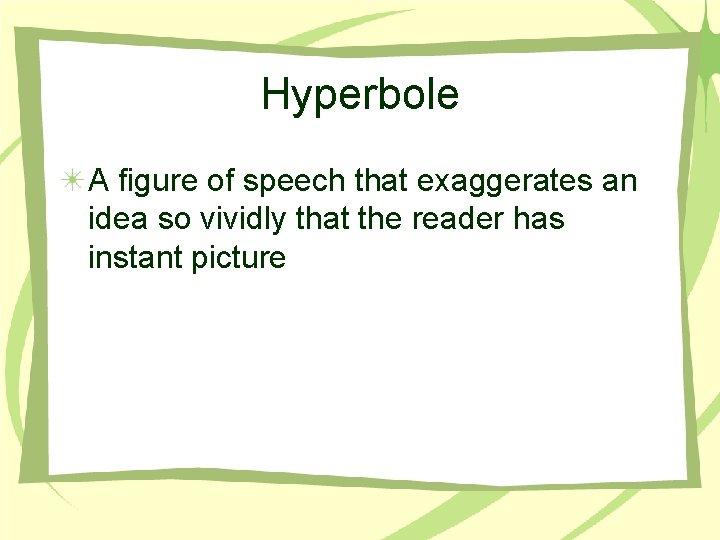 Hyperbole

A figure of speech that exaggerates an idea so vividly that the reader has instant picture